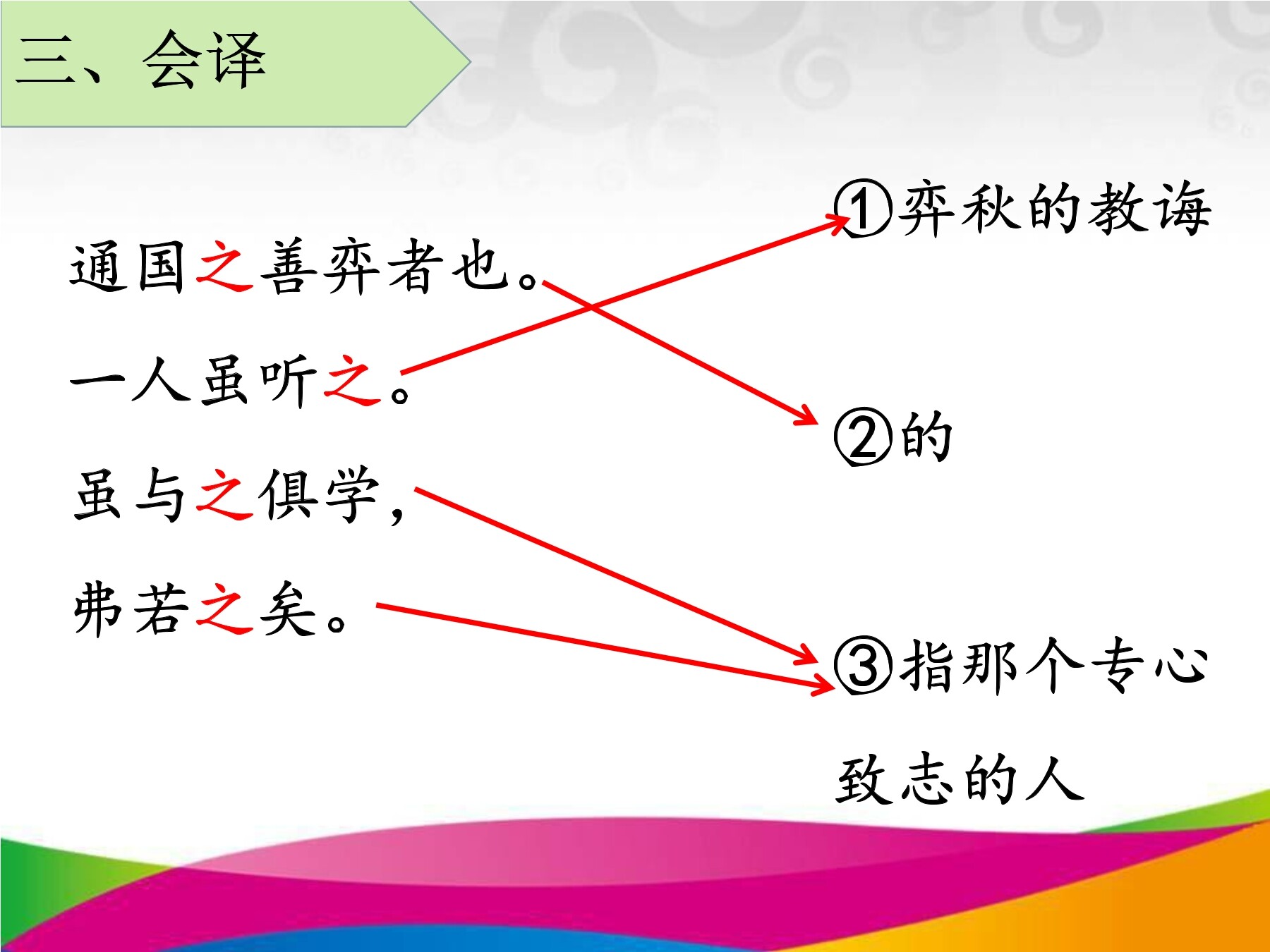 三、会译

通国之善弈者也。

一人虽听之。

虽与之俱学，

弗若之矣。

①弈秋的教诲

②的

③指那个专心致志的人